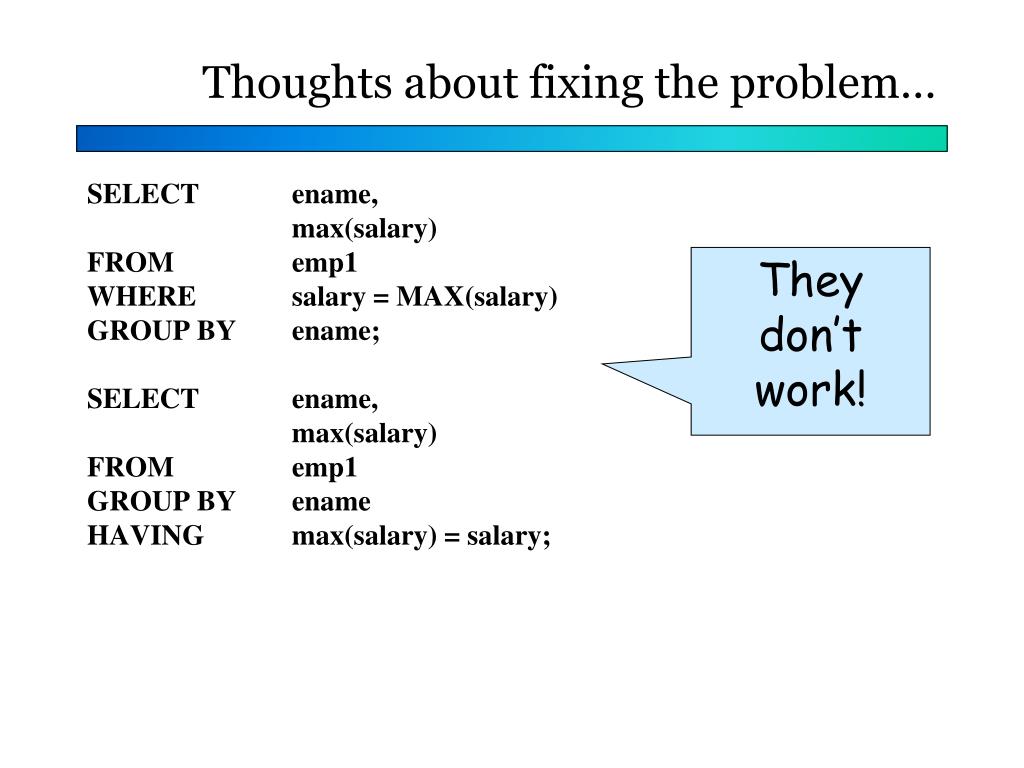 Thoughts about fixing the problem…

SELECT ename,
max(salary)
FROM emp1
WHERE salary = MAX(salary)
GROUP BY ename;

SELECT ename,
max(salary)
FROM emp1
GROUP BY ename
HAVING max(salary) = salary;

They don’t work!